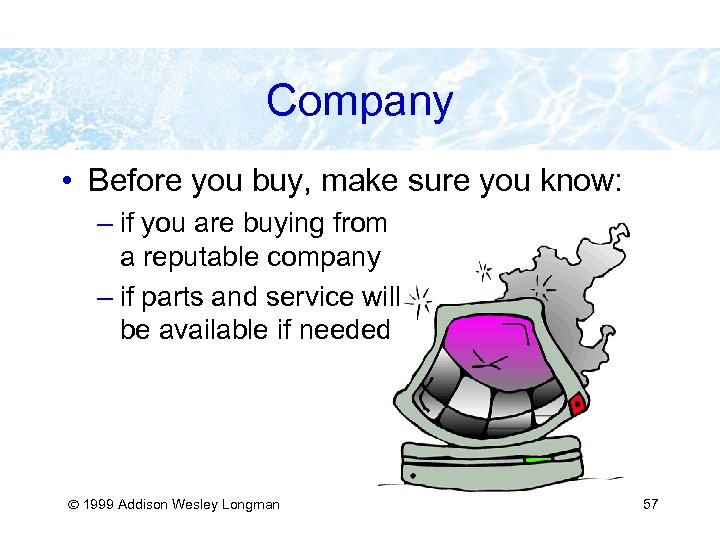 Company

• Before you buy, make sure you know:
– if you are buying from a reputable company
– if parts and service will be available if needed

© 1999 Addison Wesley Longman

57